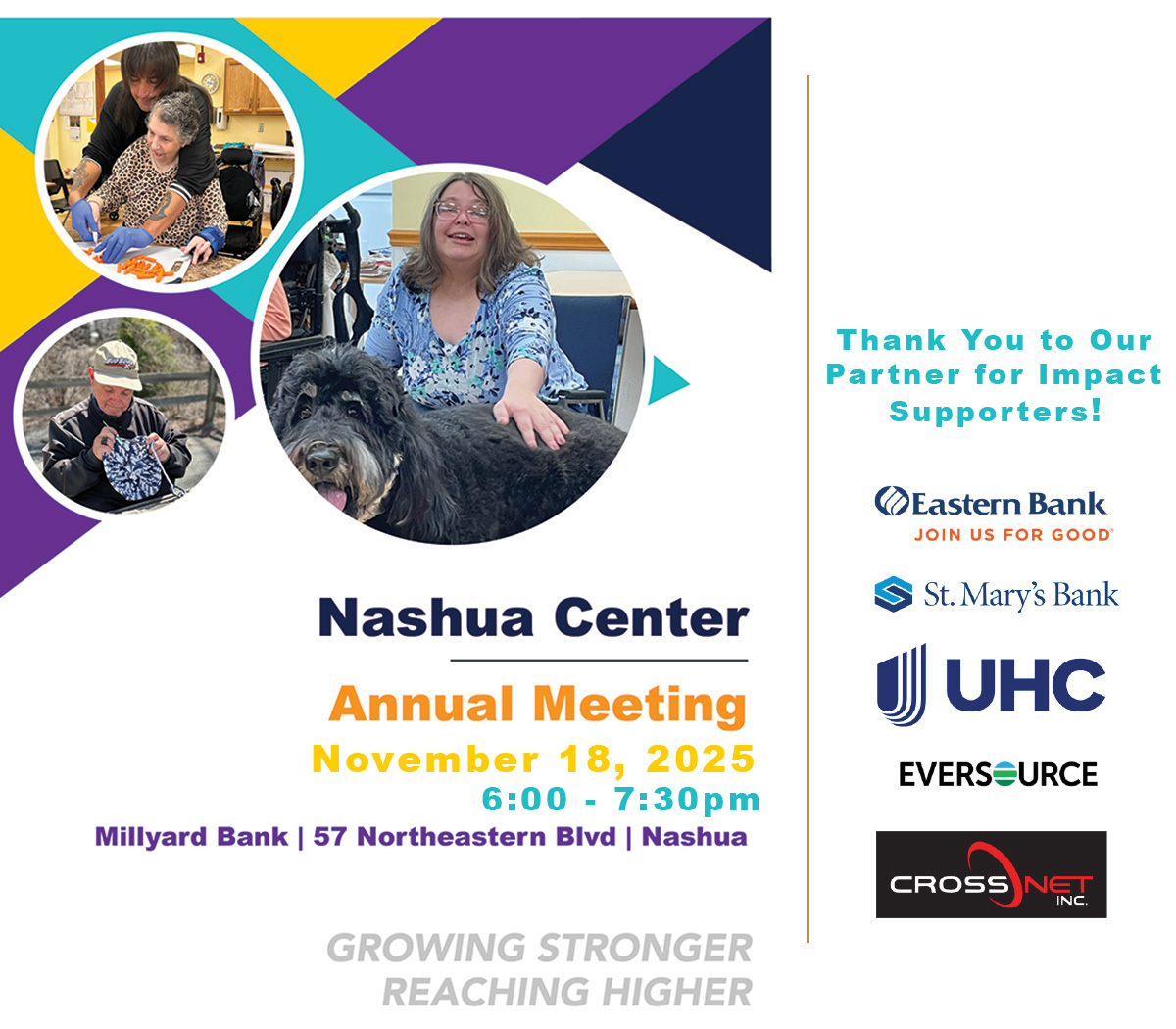 Nashua Center

Annual Meeting
November 18, 2025
6:00 - 7:30pm
Millyard Bank | 57 Northeastern Blvd | Nashua

GROWING STRONGER
REACHING HIGHER

Thank You to Our Partner for Impact Supporters!

Eastern Bank
JOIN US FOR GOOD

St. Mary's Bank

UHC

EVERSOURCE

CROSSNET INC.